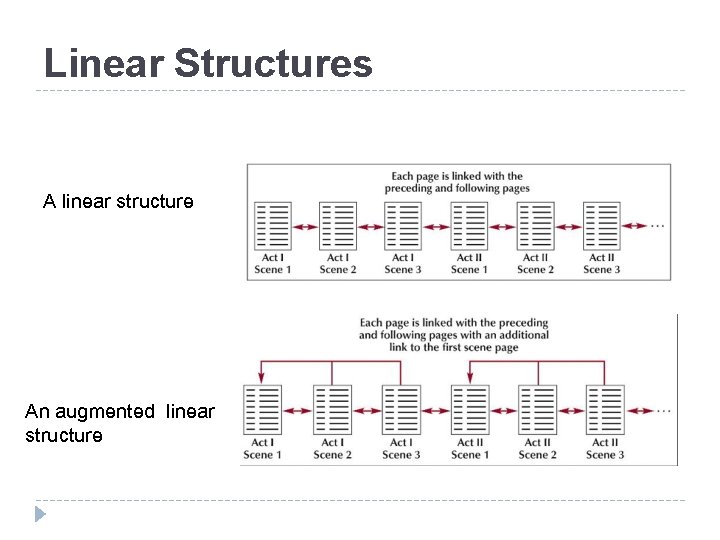 Linear Structures

A linear structure

Each page is linked with the preceding and following pages

Act I Scene 1
Act I Scene 2
Act I Scene 3
Act II Scene 1
Act II Scene 2
Act II Scene 3
...

An augmented linear structure

Each page is linked with the preceding and following pages with an additional link to the first scene page

Act I Scene 1
Act I Scene 2
Act I Scene 3
Act II Scene 1
Act II Scene 2
Act II Scene 3
...